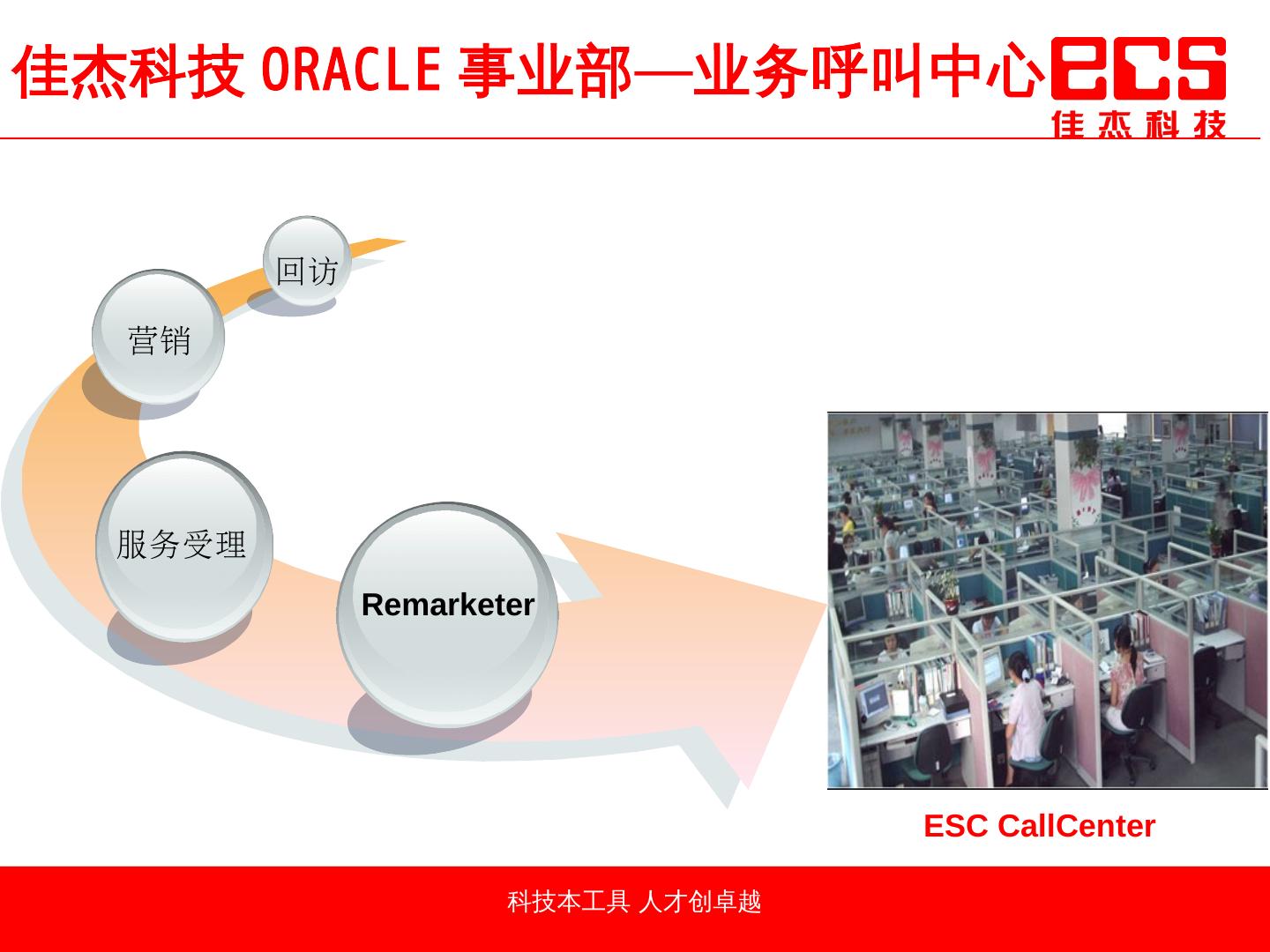 佳杰科技 ORACLE 事业部—业务呼叫中心

ECS
佳杰科技

回访

营销

服务受理

Remarketer

ESC CallCenter

科技本工具 人才创卓越